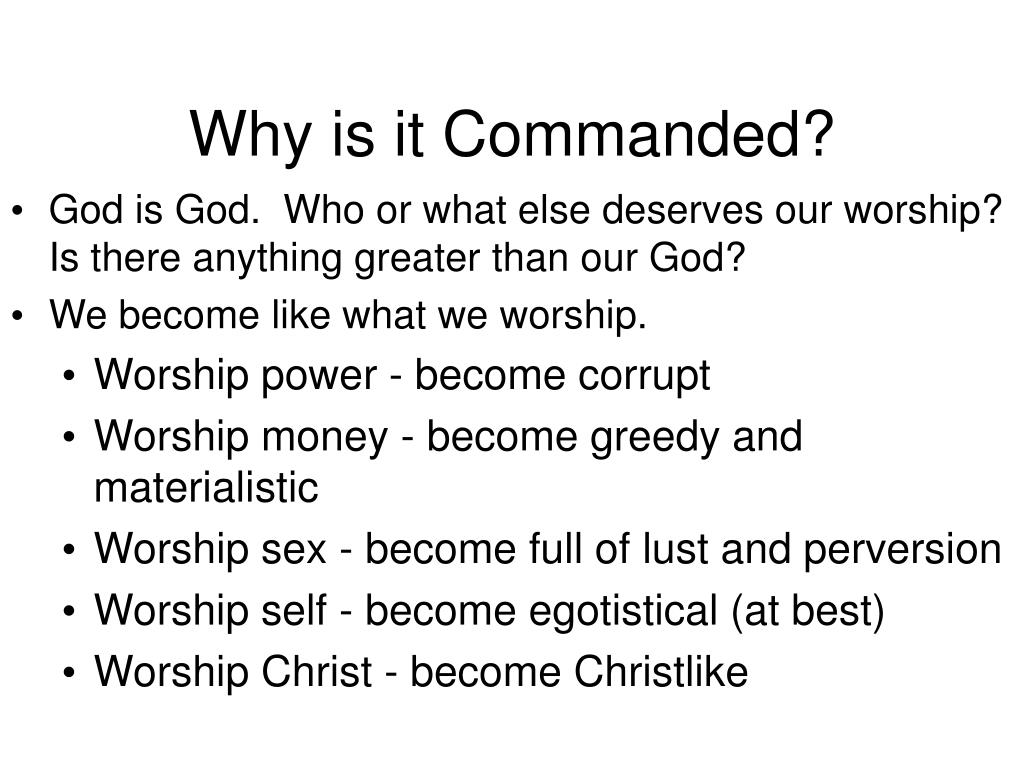 Why is it Commanded?

• God is God. Who or what else deserves our worship? Is there anything greater than our God?
• We become like what we worship.
  • Worship power - become corrupt
  • Worship money - become greedy and materialistic
  • Worship sex - become full of lust and perversion
  • Worship self - become egotistical (at best)
  • Worship Christ - become Christlike